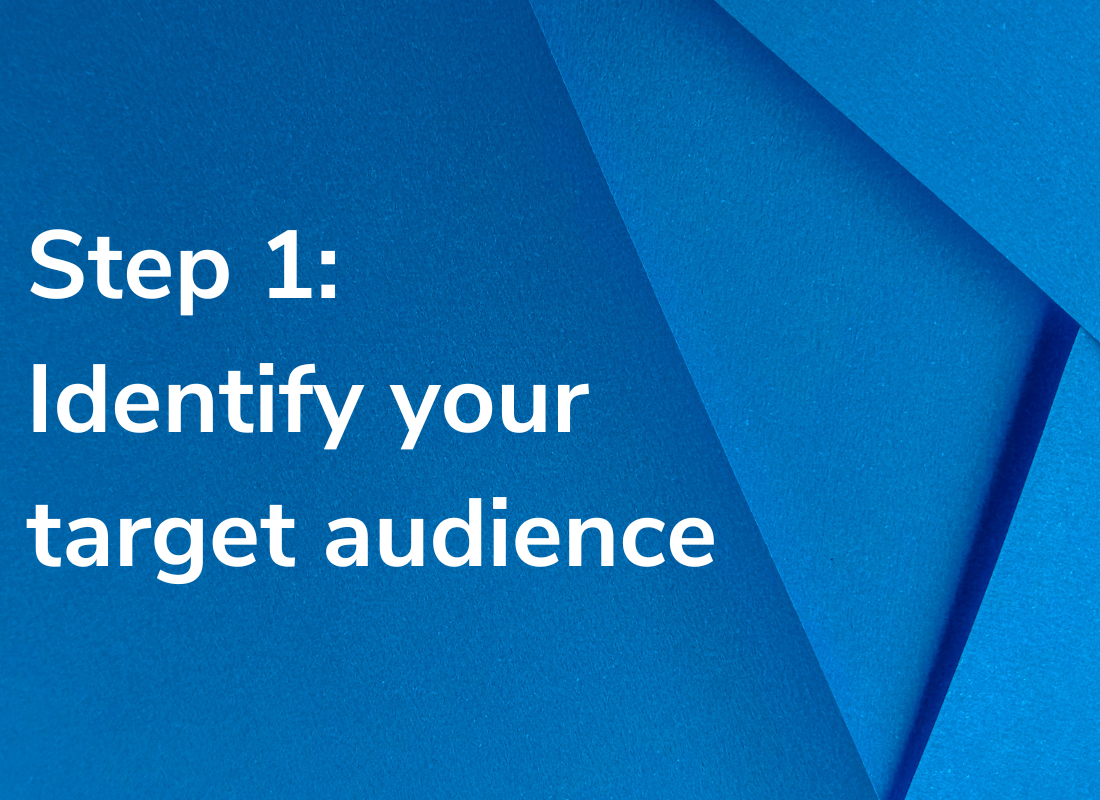 Step 1:
Identify your target audience